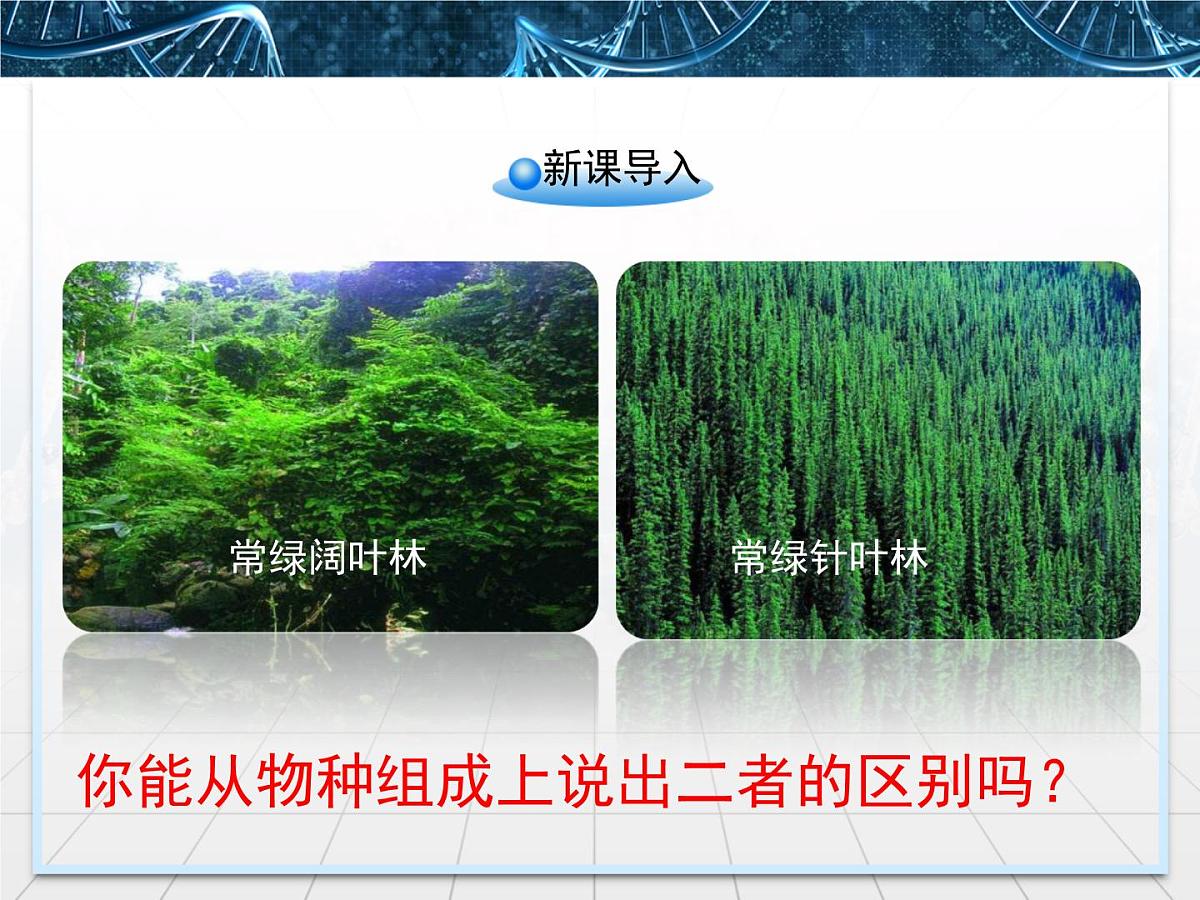 新课导入

常绿阔叶林

常绿针叶林

你能从物种组成上说出二者的区别吗？